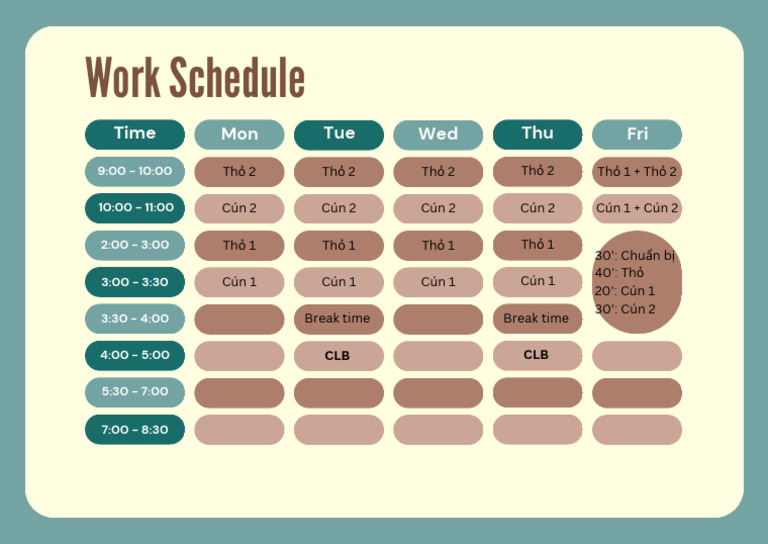 Work Schedule

| Time | Mon | Tue | Wed | Thu | Fri |
|---|---|---|---|---|---|
| 9:00 - 10:00 | Thỏ 2 | Thỏ 2 | Thỏ 2 | Thỏ 2 | Thỏ 1 + Thỏ 2 |
| 10:00 - 11:00 | Cún 2 | Cún 2 | Cún 2 | Cún 2 | Cún 1 + Cún 2 |
| 2:00 - 3:00 | Thỏ 1 | Thỏ 1 | Thỏ 1 | Thỏ 1 | 30': Chuẩn bị 40': Thỏ 20': Cún 1 30': Cún 2 |
| 3:00 - 3:30 | Cún 1 | Cún 1 | Cún 1 | Cún 1 | |
| 3:30 - 4:00 | | Break time | | Break time | |
| 4:00 - 5:00 | | CLB | | CLB | |
| 5:30 - 7:00 | | | | | |
| 7:00 - 8:30 | | | | | |